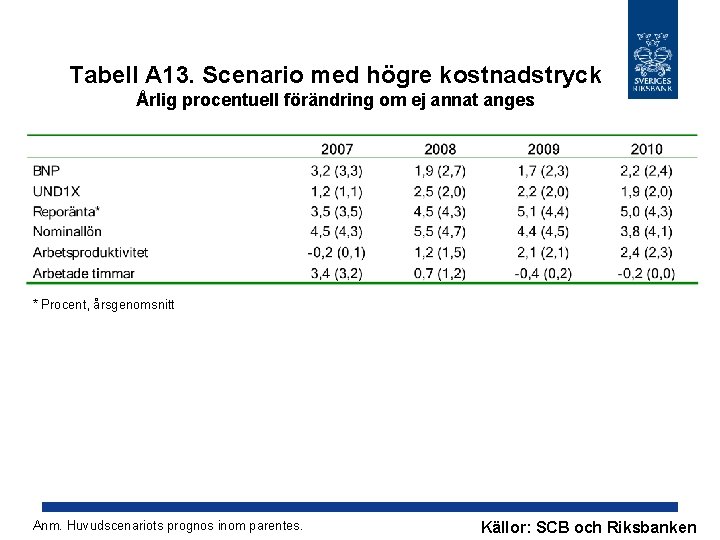 SVERIGES RIKSBANK

Tabell A13. Scenario med högre kostnadstryck
Årlig procentuell förändring om ej annat anges

| | 2007 | 2008 | 2009 | 2010 |
|---|---|---|---|---|
| BNP | 3,2 (3,3) | 1,9 (2,7) | 1,7 (2,3) | 2,2 (2,4) |
| UND1X | 1,2 (1,1) | 2,5 (2,0) | 2,2 (2,0) | 1,9 (2,0) |
| Reporänta* | 3,5 (3,5) | 4.5 (4,3) | 5,1 (4,4) | 5,0 (4,3) |
| Nominallön | 4,5 (4,3) | 5,5 (4,7) | 4,4 (4,5) | 3,8 (4,1) |
| Arbetsproduktivitet | -0,2 (0,1) | 1,2 (1,5) | 2,1 (2,1) | 2,4 (2,3) |
| Arbetade timmar | 3,4 (3,2) | 0.7 (1,2) | -0,4 (0,2) | -0,2 (0,0) |

* Procent, årsgenomsnitt

Anm. Huvudscenariots prognos inom parentes.

Källor: SCB och Riksbanken